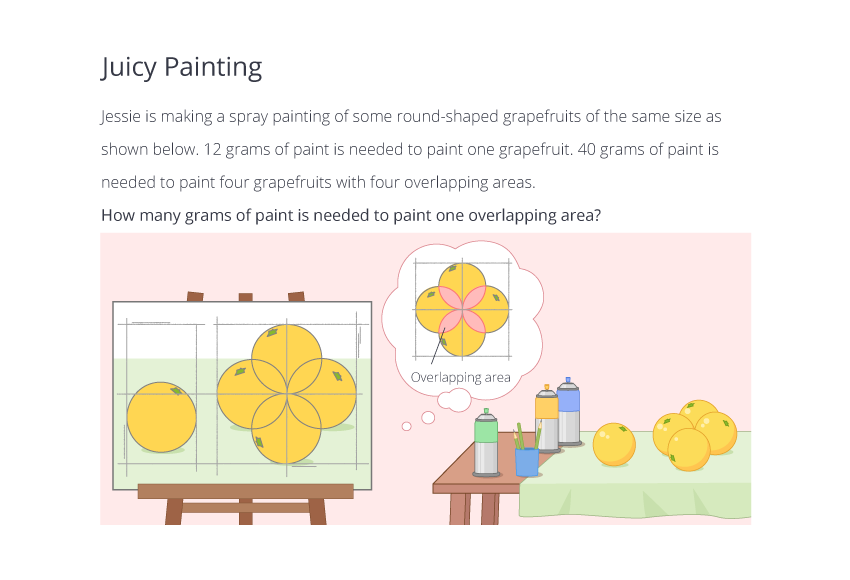 Juicy Painting

Jessie is making a spray painting of some round-shaped grapefruits of the same size as shown below. 12 grams of paint is needed to paint one grapefruit. 40 grams of paint is needed to paint four grapefruits with four overlapping areas.

How many grams of paint is needed to paint one overlapping area?

Overlapping area